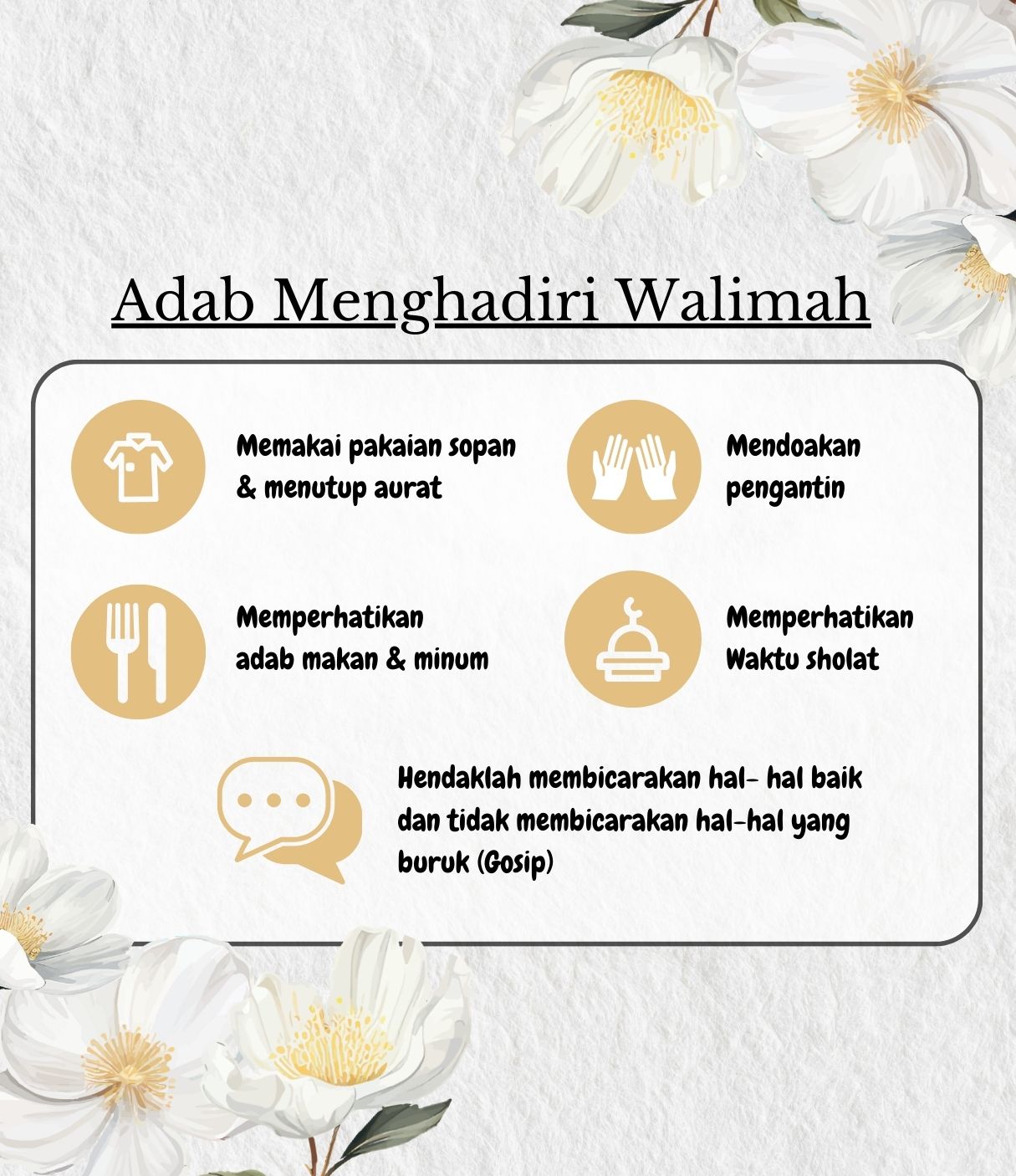 Adab Menghadiri Walimah

Memakai pakaian sopan & menutup aurat

Mendoakan pengantin

Memperhatikan adab makan & minum

Memperhatikan Waktu sholat

Hendaklah membicarakan hal- hal baik dan tidak membicarakan hal-hal yang buruk (Gosip)